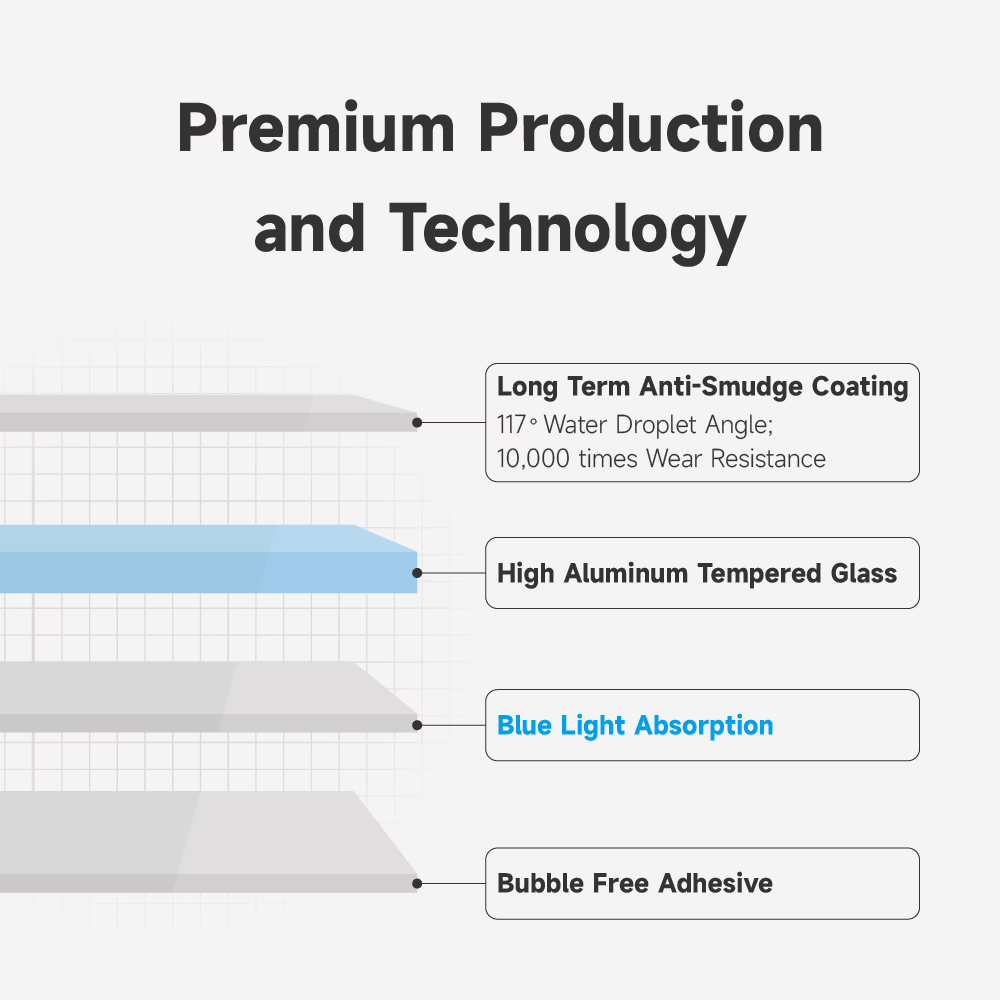 Premium Production and Technology

Long Term Anti-Smudge Coating
117° Water Droplet Angle;
10,000 times Wear Resistance

High Aluminum Tempered Glass

Blue Light Absorption

Bubble Free Adhesive